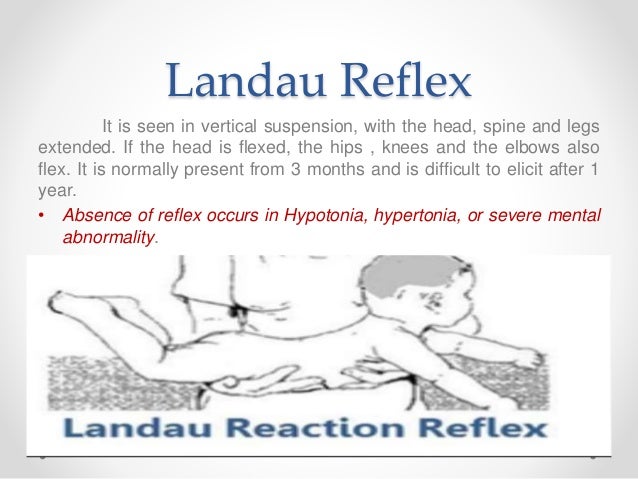 Landau Reflex

It is seen in vertical suspension, with the head, spine and legs extended. If the head is flexed, the hips , knees and the elbows also flex. It is normally present from 3 months and is difficult to elicit after 1 year.

• Absence of reflex occurs in Hypotonia, hypertonia, or severe mental abnormality.

Landau Reaction Reflex